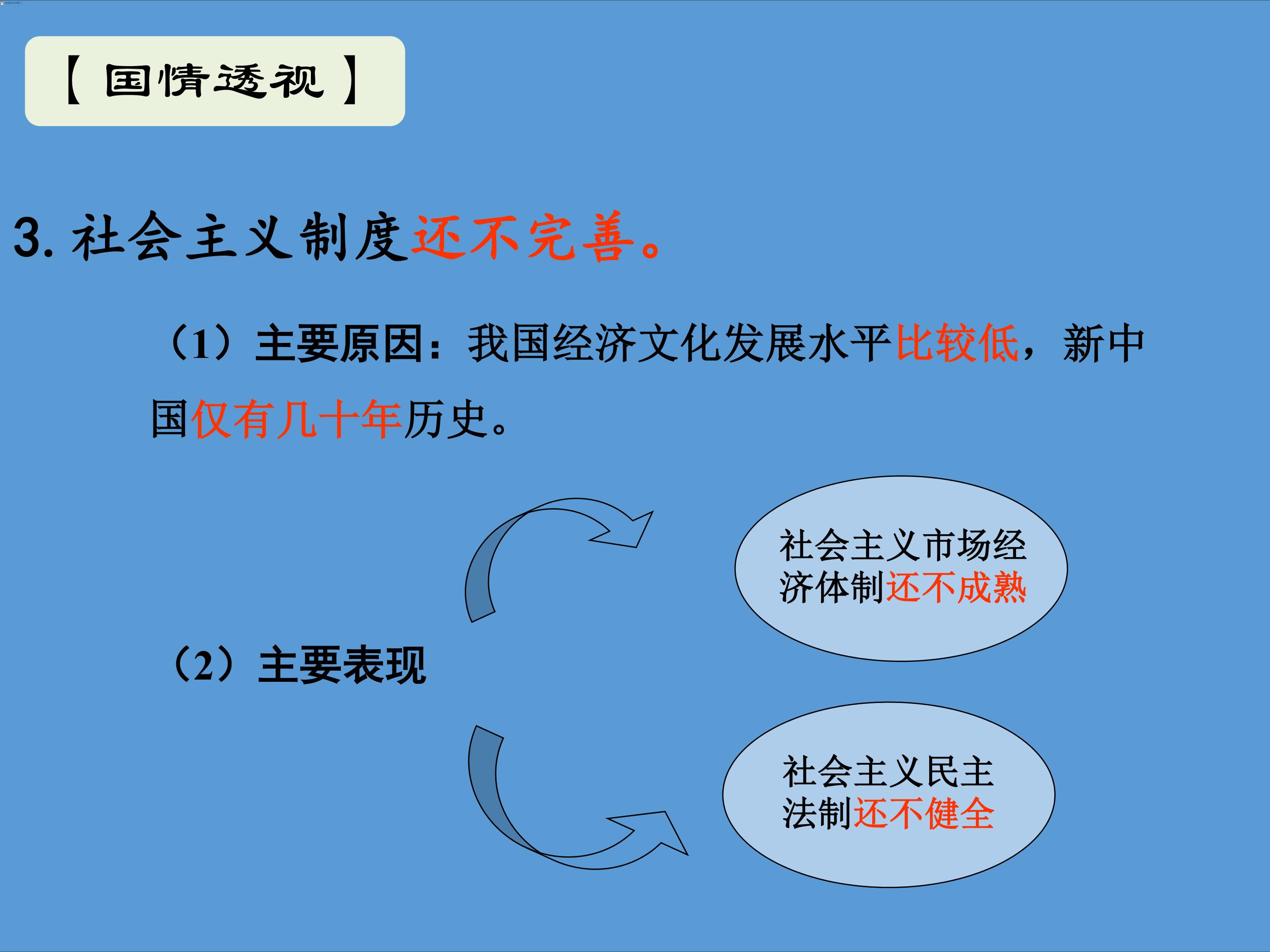 【 国情透视 】

3. 社会主义制度还不完善。

（1）主要原因：我国经济文化发展水平比较低，新中国仅有几十年历史。

（2）主要表现

社会主义市场经济体制还不成熟

社会主义民主法制还不健全